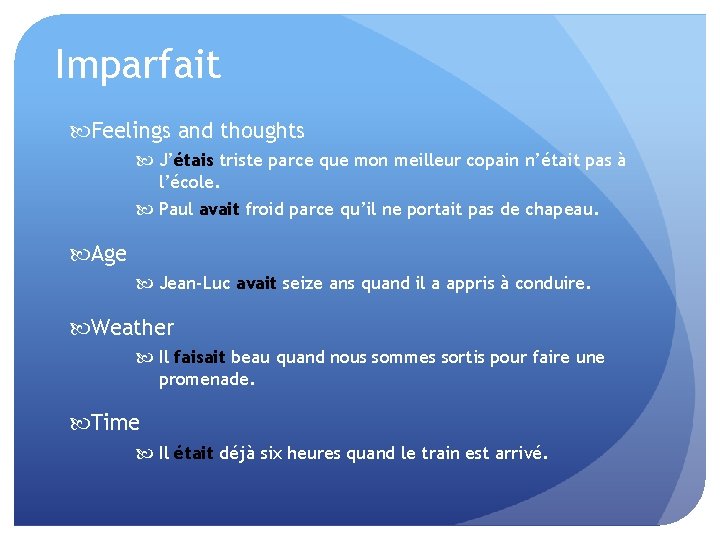 Imparfait

Feelings and thoughts

J'étais triste parce que mon meilleur copain n'était pas à l'école.

Paul avait froid parce qu'il ne portait pas de chapeau.

Age

Jean-Luc avait seize ans quand il a appris à conduire.

Weather

Il faisait beau quand nous sommes sortis pour faire une promenade.

Time

Il était déjà six heures quand le train est arrivé.